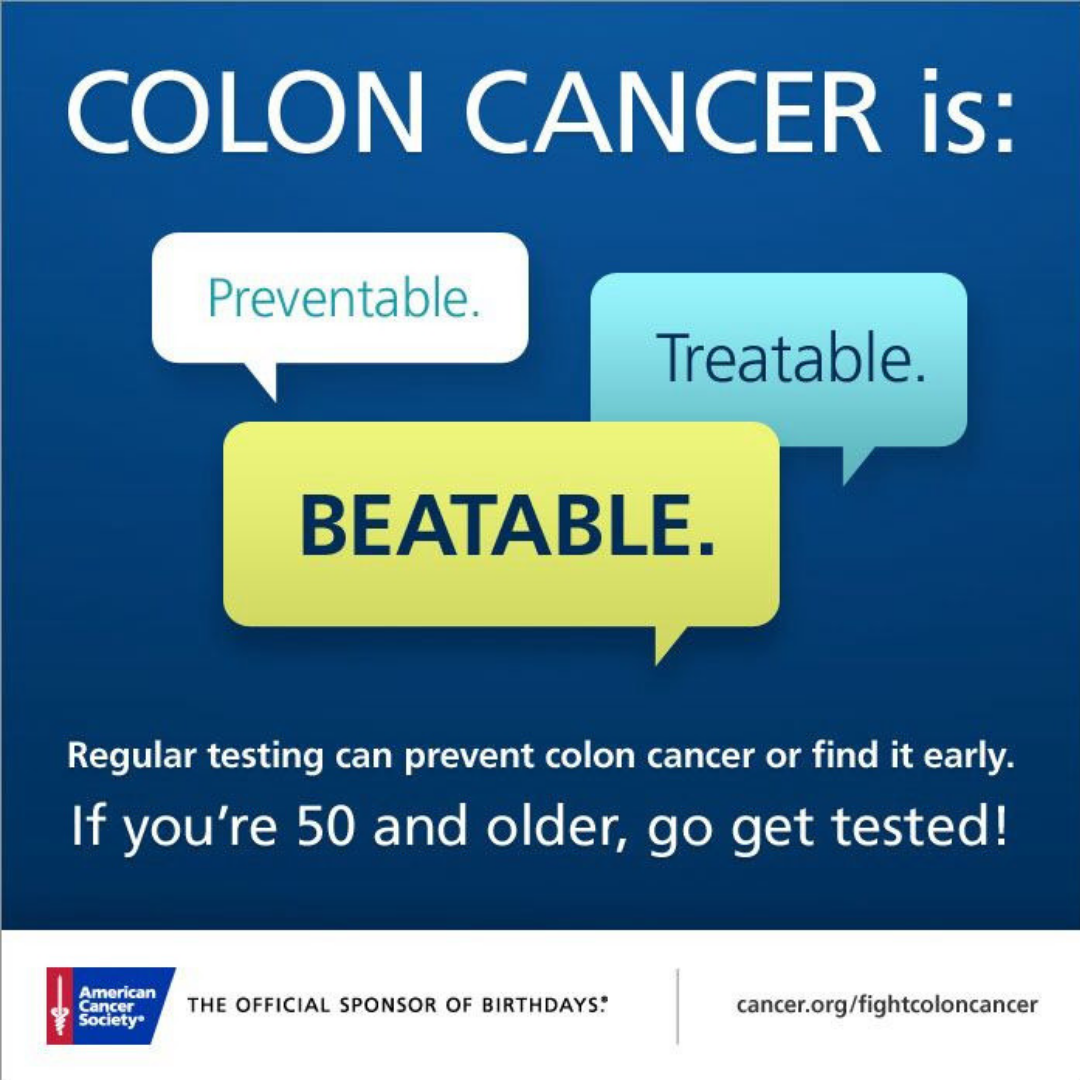 COLON CANCER is:

Preventable.

Treatable.

BEATABLE.

Regular testing can prevent colon cancer or find it early.

If you're 50 and older, go get tested!

American Cancer Society®

THE OFFICIAL SPONSOR OF BIRTHDAYS.®

cancer.org/fightcoloncancer